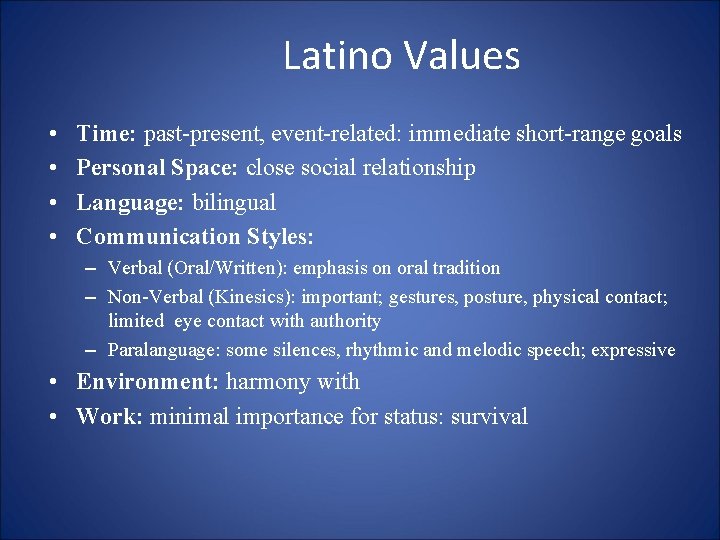 Latino Values

• Time: past-present, event-related: immediate short-range goals
• Personal Space: close social relationship
• Language: bilingual
• Communication Styles:
– Verbal (Oral/Written): emphasis on oral tradition
– Non-Verbal (Kinesics): important; gestures, posture, physical contact; limited eye contact with authority
– Paralanguage: some silences, rhythmic and melodic speech; expressive
• Environment: harmony with
• Work: minimal importance for status: survival